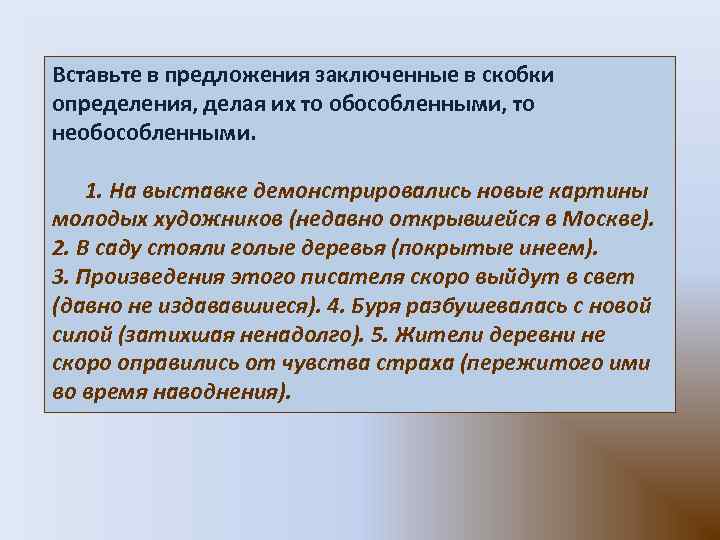 Вставьте в предложения заключенные в скобки определения, делая их то обособленными, то необособленными.

1. На выставке демонстрировались новые картины молодых художников (недавно открывшейся в Москве). 2. В саду стояли голые деревья (покрытые инеем). 3. Произведения этого писателя скоро выйдут в свет (давно не издававшиеся). 4. Буря разбушевалась с новой силой (затихшая ненадолго). 5. Жители деревни не скоро оправились от чувства страха (пережитого ими во время наводнения).